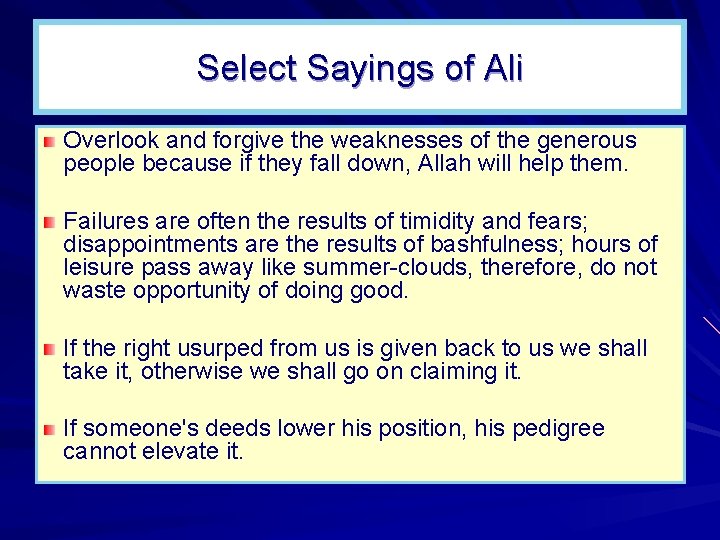 Select Sayings of Ali

Overlook and forgive the weaknesses of the generous people because if they fall down, Allah will help them.

Failures are often the results of timidity and fears; disappointments are the results of bashfulness; hours of leisure pass away like summer-clouds, therefore, do not waste opportunity of doing good.

If the right usurped from us is given back to us we shall take it, otherwise we shall go on claiming it.

If someone's deeds lower his position, his pedigree cannot elevate it.